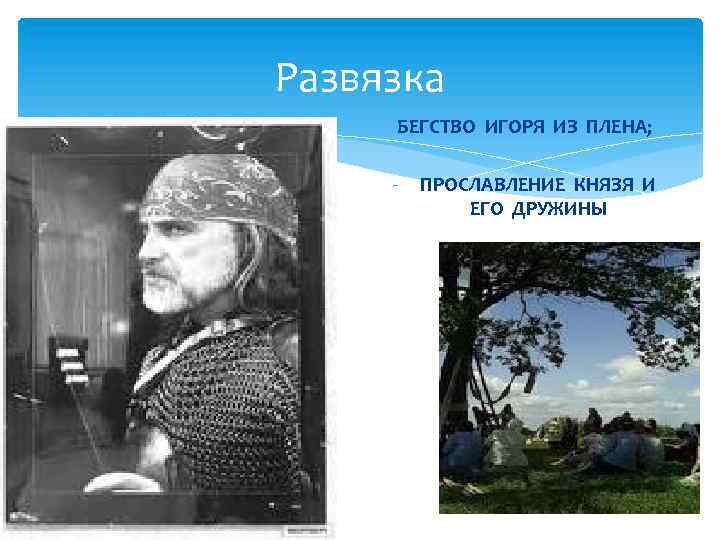 Развязка

БЕГСТВО ИГОРЯ ИЗ ПЛЕНА;

- ПРОСЛАВЛЕНИЕ КНЯЗЯ И ЕГО ДРУЖИНЫ